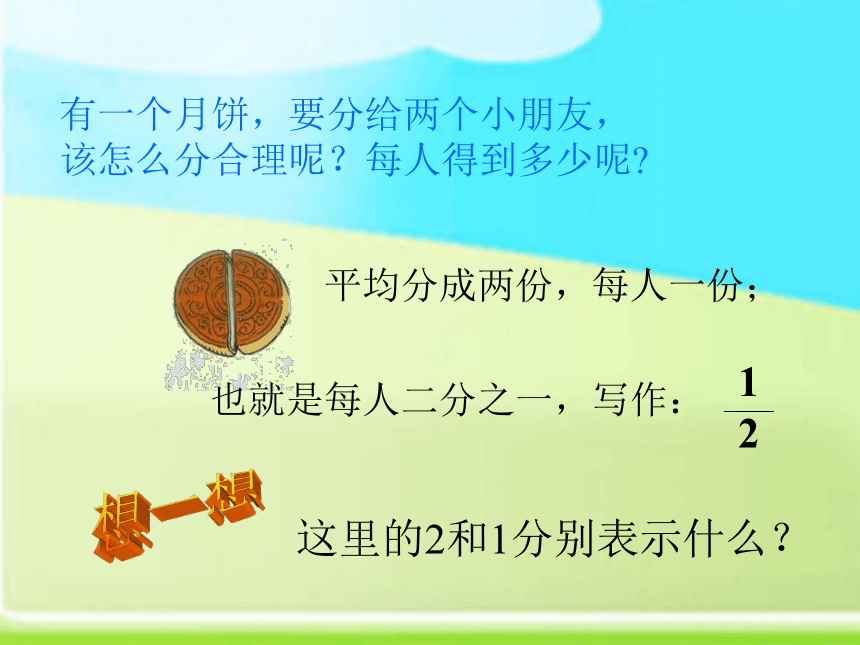 有一个月饼，要分给两个小朋友，该怎么分合理呢？每人得到多少呢?

平均分成两份，每人一份；

也就是每人二分之一，写作：$\frac{1}{2}$

想一想

这里的2和1分别表示什么？